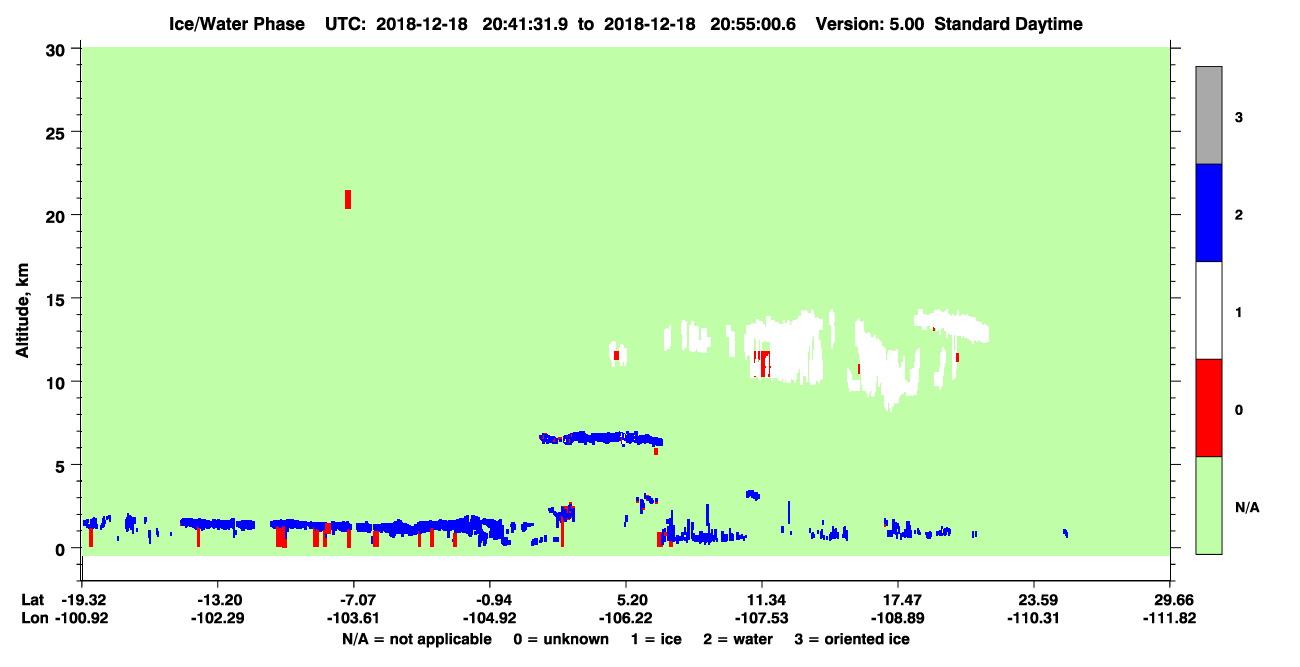 Ice/Water Phase UTC: 2018-12-18 20:41:31.9 to 2018-12-18 20:55:00.6 Version: 5.00 Standard Daytime

Altitude, km

30
25
20
15
10
5
0

3
2
1
0
N/A

| Lat | -19.32 | -13.20 | -7.07 | -0.94 | 5.20 | 11.34 | 17.47 | 23.59 | 29.66 |
|---|---|---|---|---|---|---|---|---|---|
| Lon | -100.92 | -102.29 | -103.61 | -104.92 | -106.22 | -107.53 | -108.89 | -110.31 | -111.82 |

N/A = not applicable 0 = unknown 1 = ice 2 = water 3 = oriented ice